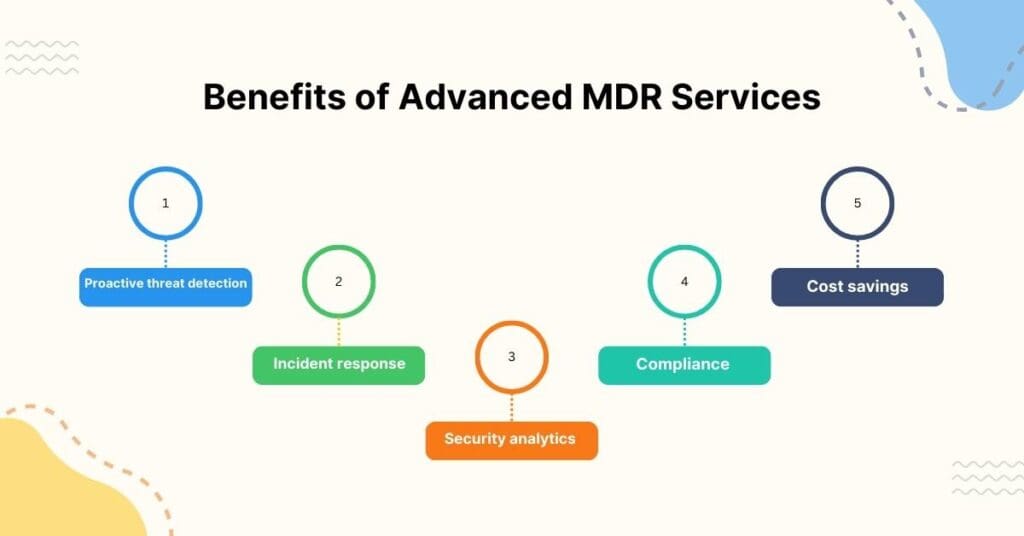 Benefits of Advanced MDR Services

1
Proactive threat detection

2
Incident response

3
Security analytics

4
Compliance

5
Cost savings